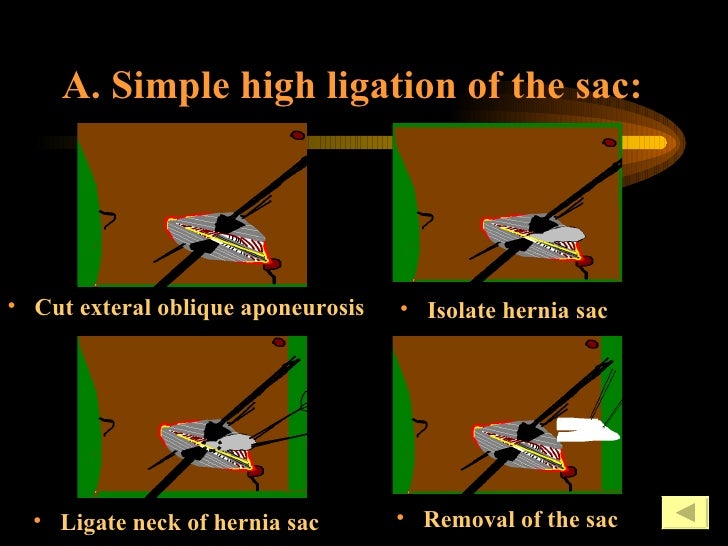 A. Simple high ligation of the sac:

• Cut exteral oblique aponeurosis

• Isolate hernia sac

• Ligate neck of hernia sac

• Removal of the sac